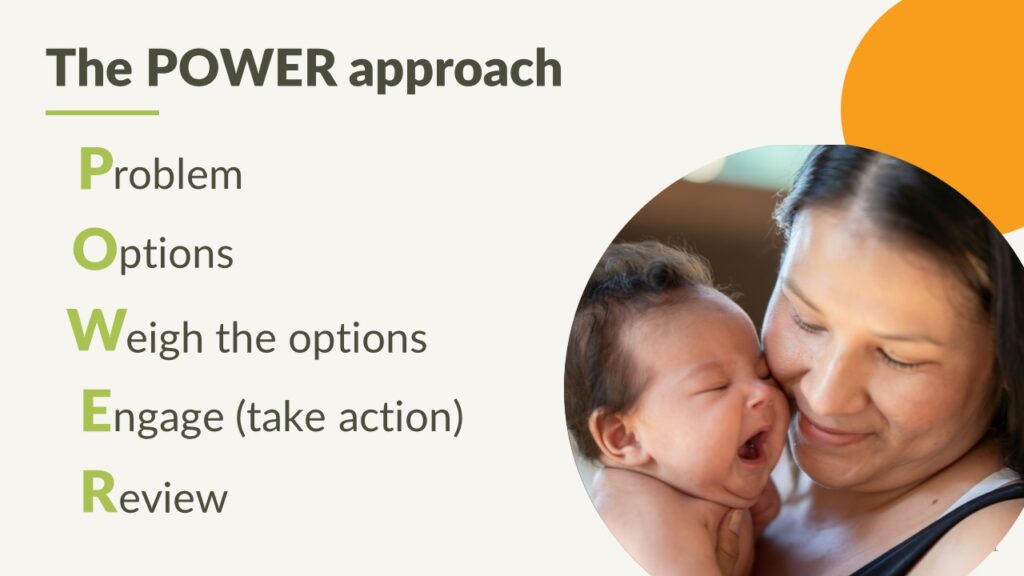 The POWER approach

Problem

Options

Weigh the options

Engage (take action)

Review